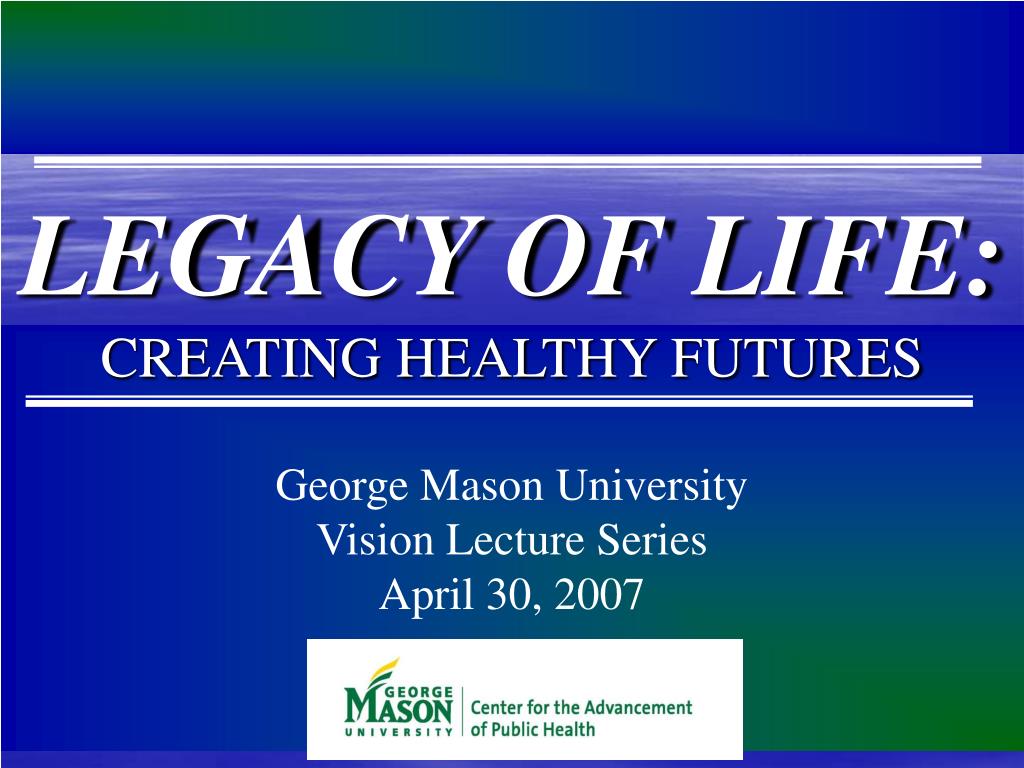 LEGACY OF LIFE:
CREATING HEALTHY FUTURES

George Mason University
Vision Lecture Series
April 30, 2007

GEORGE MASON UNIVERSITY Center for the Advancement of Public Health